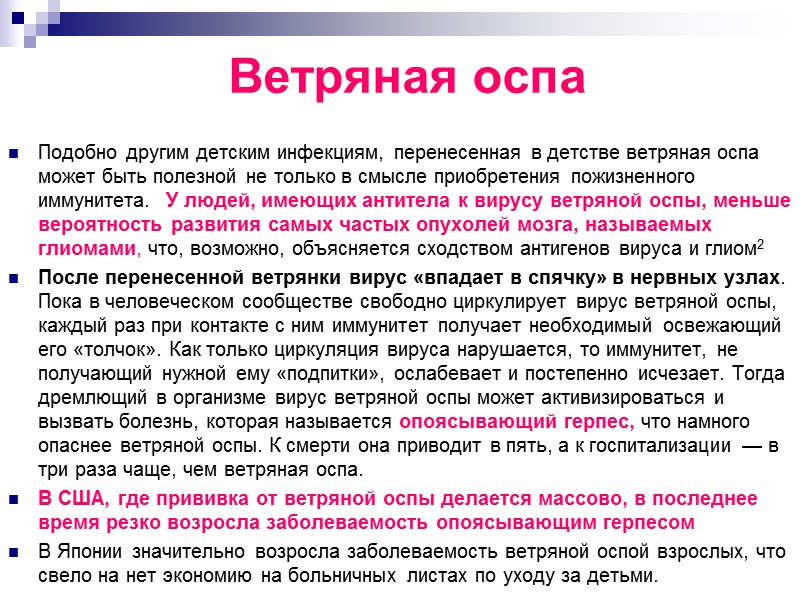 Ветряная оспа

Подобно другим детским инфекциям, перенесенная в детстве ветряная оспа может быть полезной не только в смысле приобретения пожизненного иммунитета. У людей, имеющих антитела к вирусу ветряной оспы, меньше вероятность развития самых частых опухолей мозга, называемых глиомами, что, возможно, объясняется сходством антигенов вируса и глиом$^2$

После перенесенной ветрянки вирус «впадает в спячку» в нервных узлах. Пока в человеческом сообществе свободно циркулирует вирус ветряной оспы, каждый раз при контакте с ним иммунитет получает необходимый освежающий его «толчок». Как только циркуляция вируса нарушается, то иммунитет, не получающий нужной ему «подпитки», ослабевает и постепенно исчезает. Тогда дремлющий в организме вирус ветряной оспы может активизироваться и вызвать болезнь, которая называется опоясывающий герпес, что намного опаснее ветряной оспы. К смерти она приводит в пять, а к госпитализации — в три раза чаще, чем ветряная оспа.

В США, где прививка от ветряной оспы делается массово, в последнее время резко возросла заболеваемость опоясывающим герпесом

В Японии значительно возросла заболеваемость ветряной оспой взрослых, что свело на нет экономию на больничных листах по уходу за детьми.